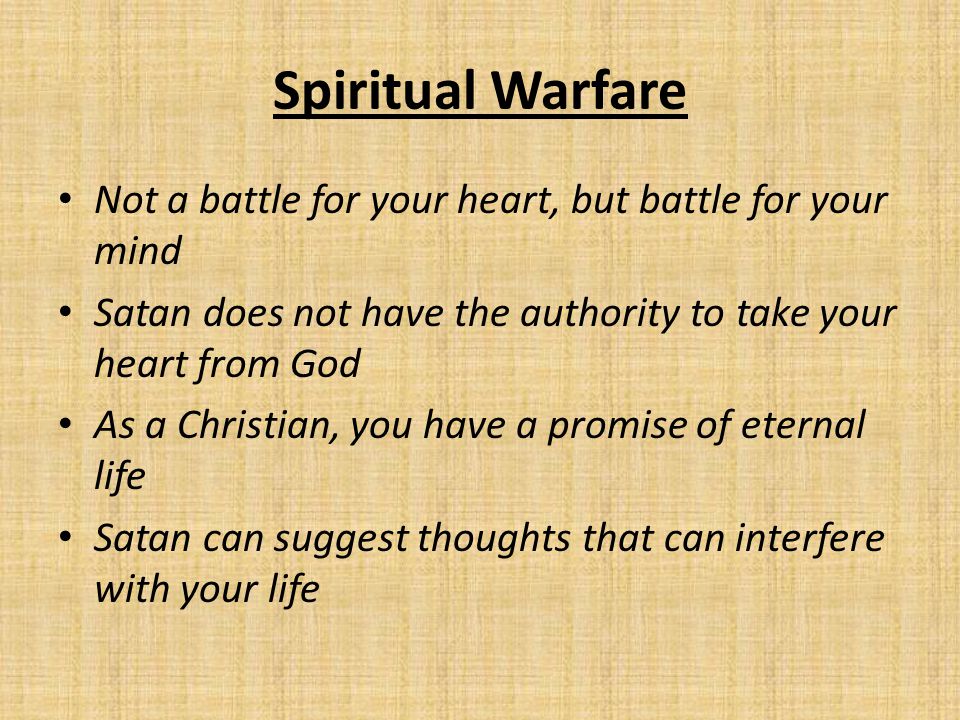 Spiritual Warfare

• Not a battle for your heart, but battle for your mind
• Satan does not have the authority to take your heart from God
• As a Christian, you have a promise of eternal life
• Satan can suggest thoughts that can interfere with your life